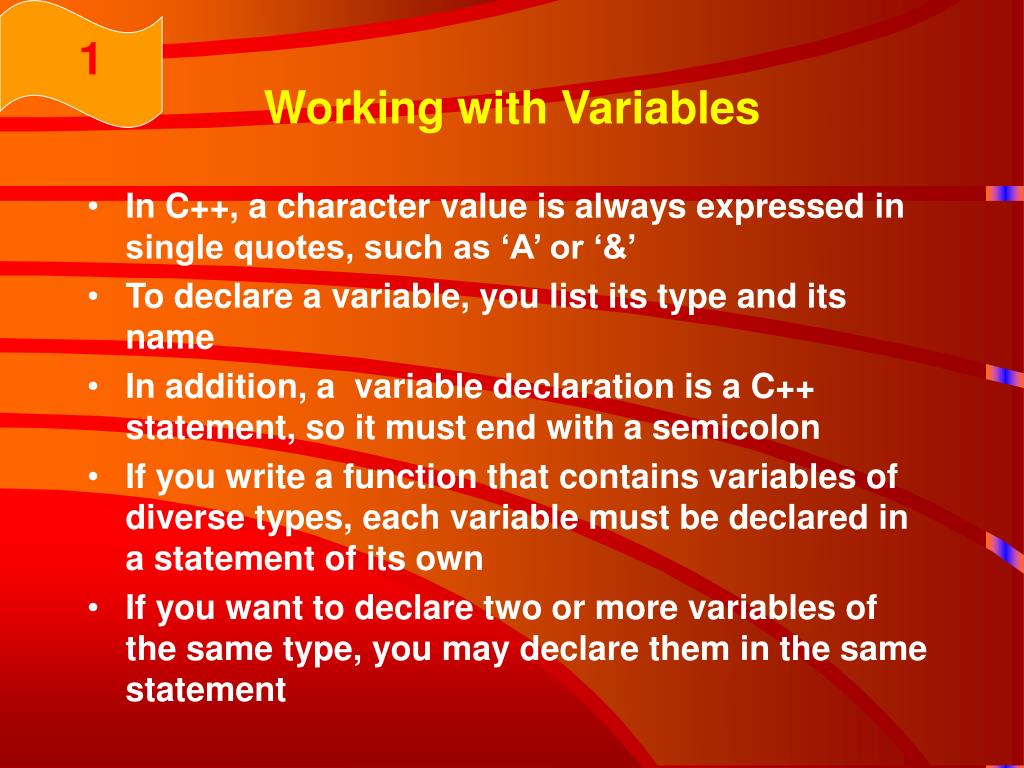 1

Working with Variables

• In C++, a character value is always expressed in single quotes, such as ‘A’ or ‘&’
• To declare a variable, you list its type and its name
• In addition, a variable declaration is a C++ statement, so it must end with a semicolon
• If you write a function that contains variables of diverse types, each variable must be declared in a statement of its own
• If you want to declare two or more variables of the same type, you may declare them in the same statement